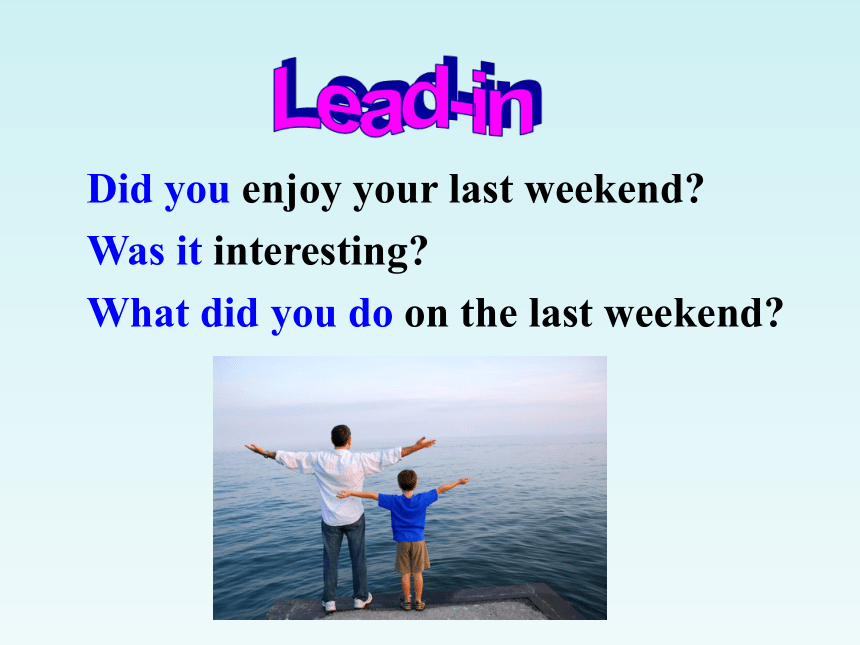 Lead-in

Did you enjoy your last weekend?

Was it interesting?

What did you do on the last weekend?